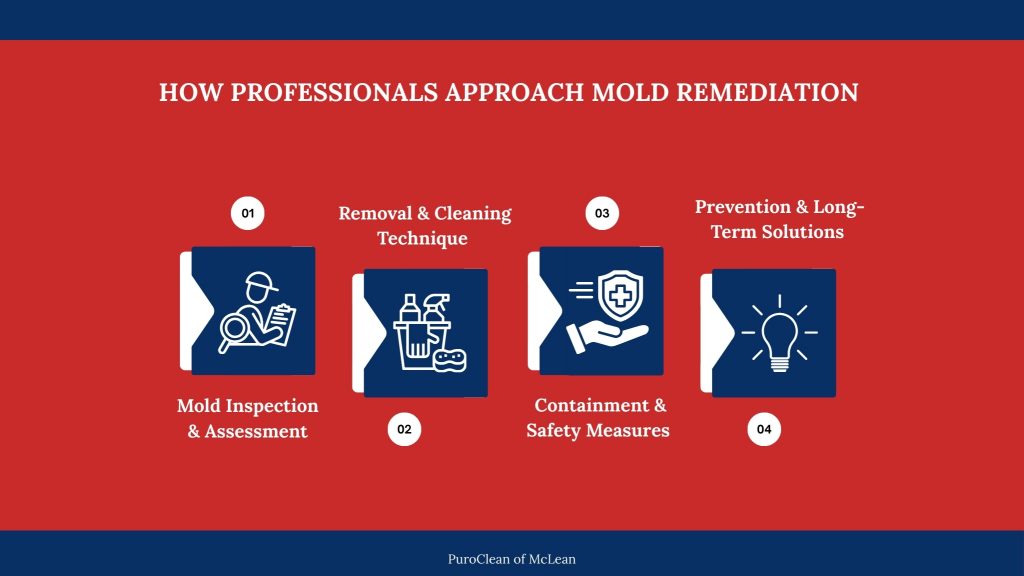 HOW PROFESSIONALS APPROACH MOLD REMEDIATION

01

Mold Inspection & Assessment

Removal & Cleaning Technique

02

03

Containment & Safety Measures

Prevention & Long-Term Solutions

04

PuroClean of McLean